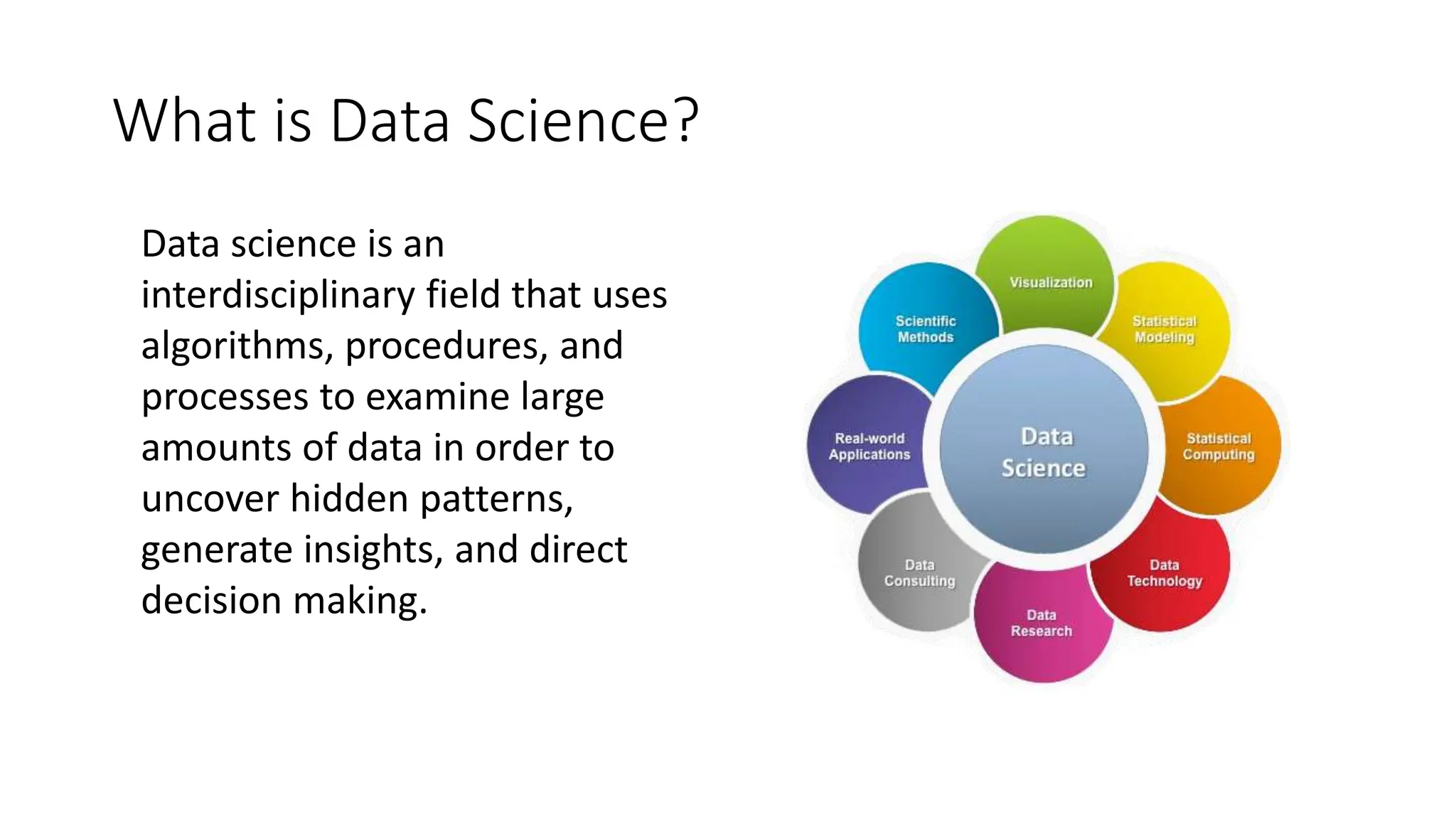 What is Data Science?

Data science is an interdisciplinary field that uses algorithms, procedures, and processes to examine large amounts of data in order to uncover hidden patterns, generate insights, and direct decision making.

Visualization
Statistical Modeling
Statistical Computing
Data Technology
Data Research
Data Consulting
Real-world Applications
Scientific Methods
Data Science